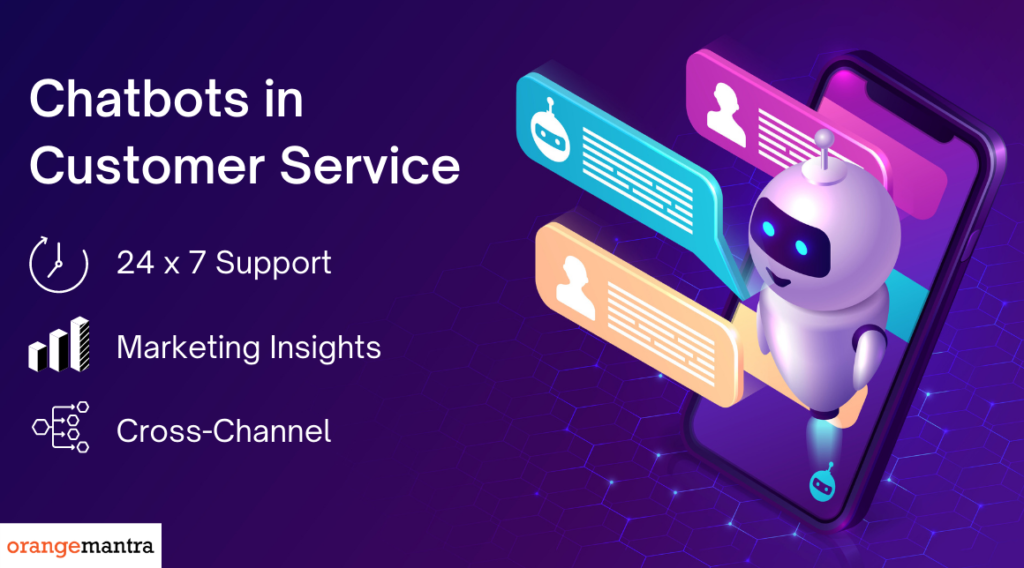 Chatbots in Customer Service

24 x 7 Support

Marketing Insights

Cross-Channel

orangemantra